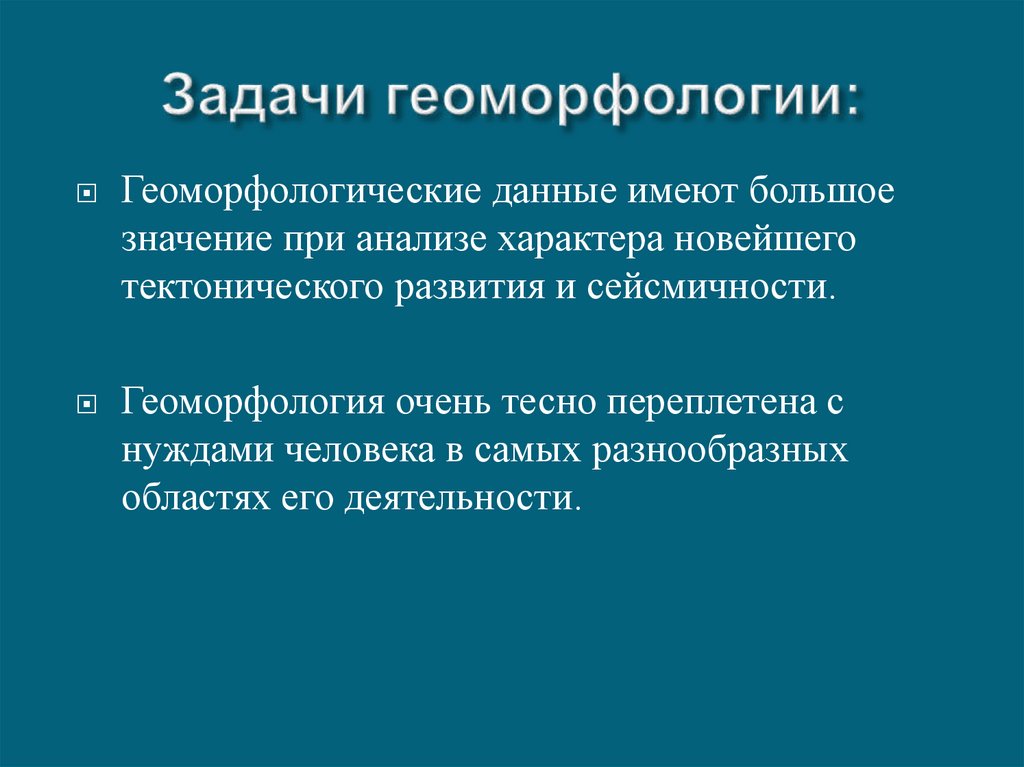 Задачи геоморфологии:

Геоморфологические данные имеют большое значение при анализе характера новейшего тектонического развития и сейсмичности.

Геоморфология очень тесно переплетена с нуждами человека в самых разнообразных областях его деятельности.